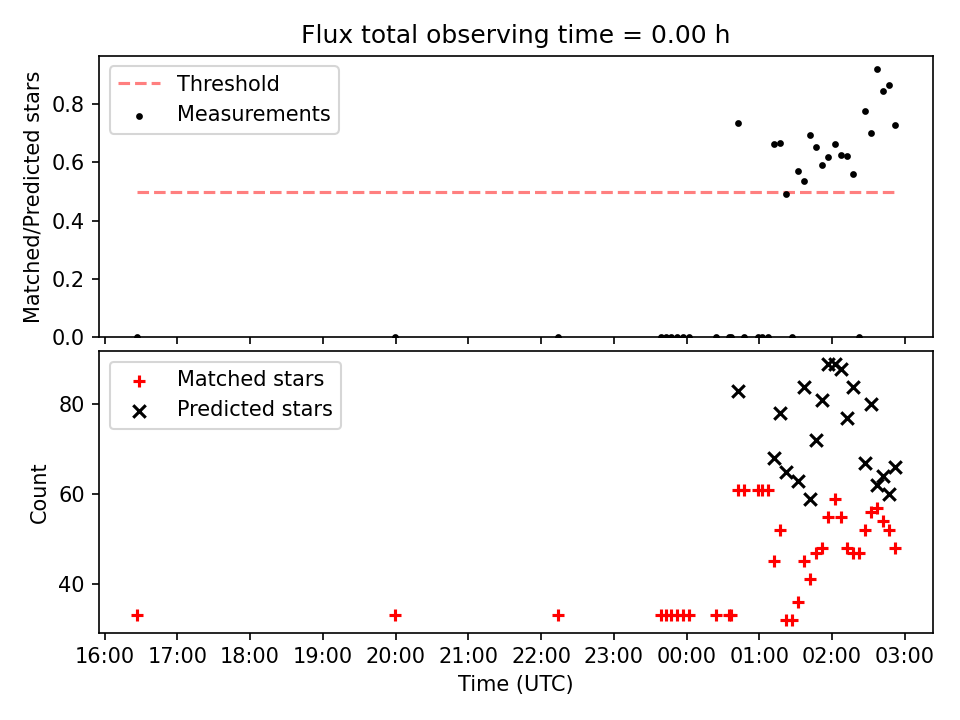 Flux total observing time = 0.00 h

Threshold
Measurements

Matched/Predicted stars

0.8
0.6
0.4
0.2
0.0

Matched stars
Predicted stars

Count

80
60
40

16:00 17:00 18:00 19:00 20:00 21:00 22:00 23:00 00:00 01:00 02:00 03:00

Time (UTC)